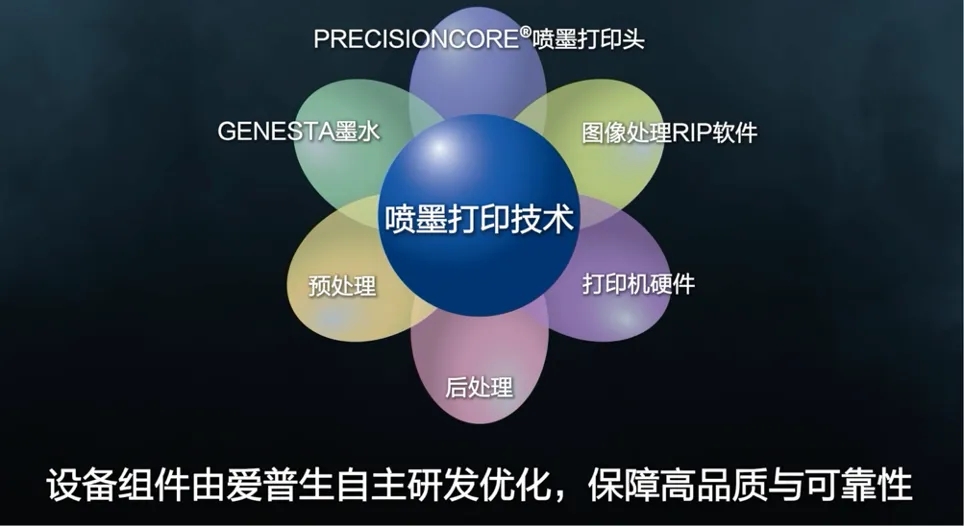 PRECISIONCORE®喷墨打印头

GENESTA墨水

图像处理RIP软件

喷墨打印技术

预处理

打印机硬件

后处理

设备组件由爱普生自主研发优化，保障高品质与可靠性